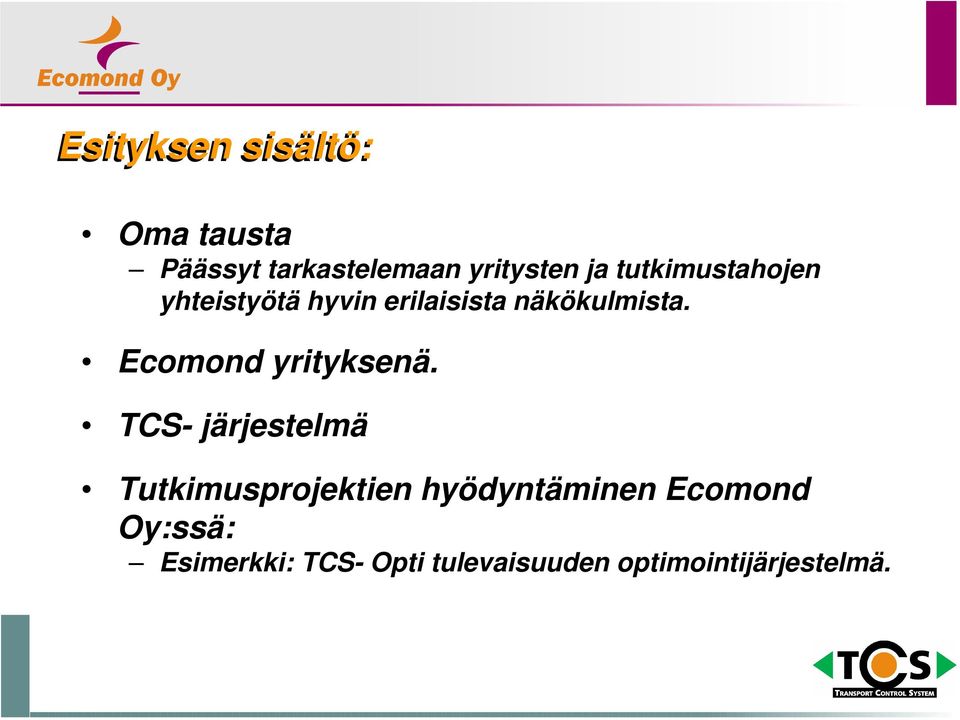 Ecomond Oy

Esityksen sisältö:

• Oma tausta
– Päässyt tarkastelemaan yritysten ja tutkimustahojen yhteistyötä hyvin erilaisista näkökulmista.

• Ecomond yrityksenä.

• TCS- järjestelmä

• Tutkimusprojektien hyödyntäminen Ecomond Oy:ssä:
– Esimerkki: TCS- Opti tulevaisuuden optimointijärjestelmä.

TCS
TRANSPORT CONTROL SYSTEM